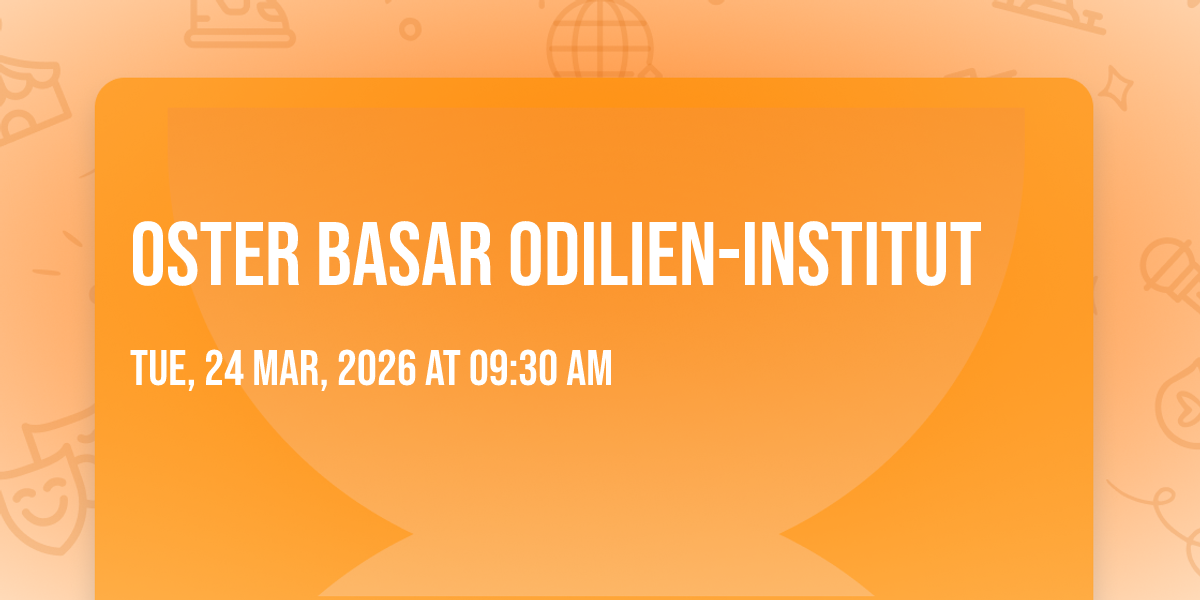 OSTER BASAR ODILIEN-INSTITUT

TUE, 24 MAR, 2026 AT 09:30 AM